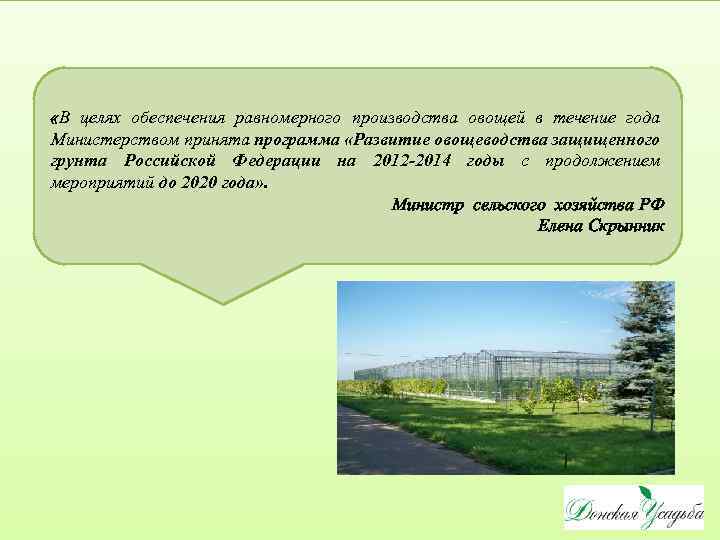 «В целях обеспечения равномерного производства овощей в течение года Министерством принята программа «Развитие овощеводства защищенного грунта Российской Федерации на 2012-2014 годы с продолжением мероприятий до 2020 года».

Министр сельского хозяйства РФ
Елена Скрынник

Донская Усадьба